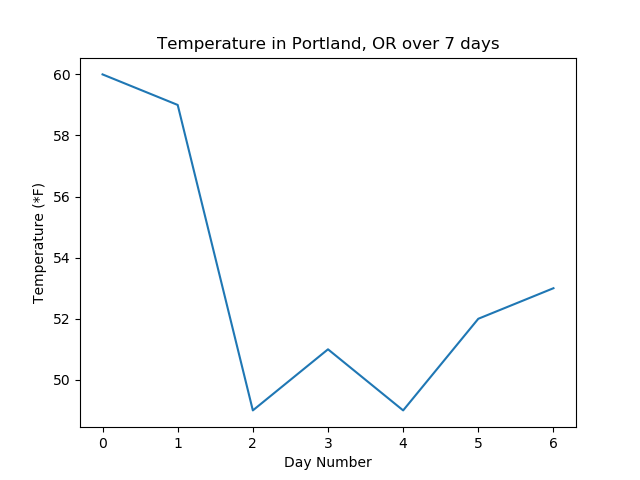 Temperature in Portland, OR over 7 days

Temperature (*F)

60
58
56
54
52
50

0 1 2 3 4 5 6

Day Number